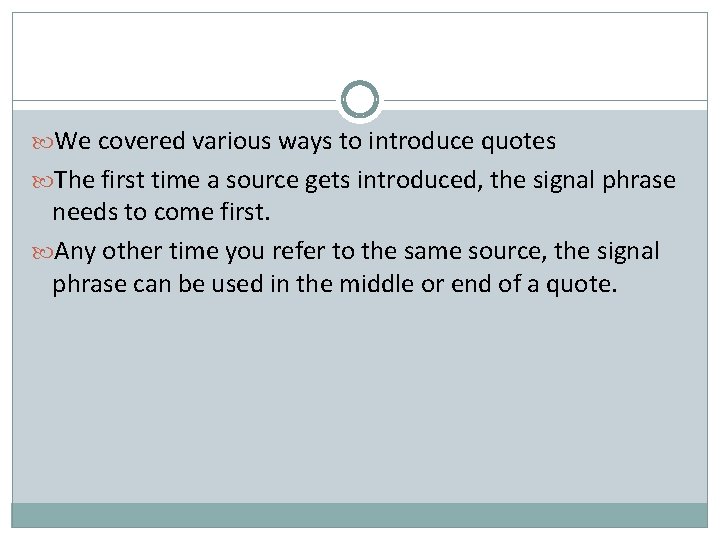 We covered various ways to introduce quotes

The first time a source gets introduced, the signal phrase needs to come first.

Any other time you refer to the same source, the signal phrase can be used in the middle or end of a quote.